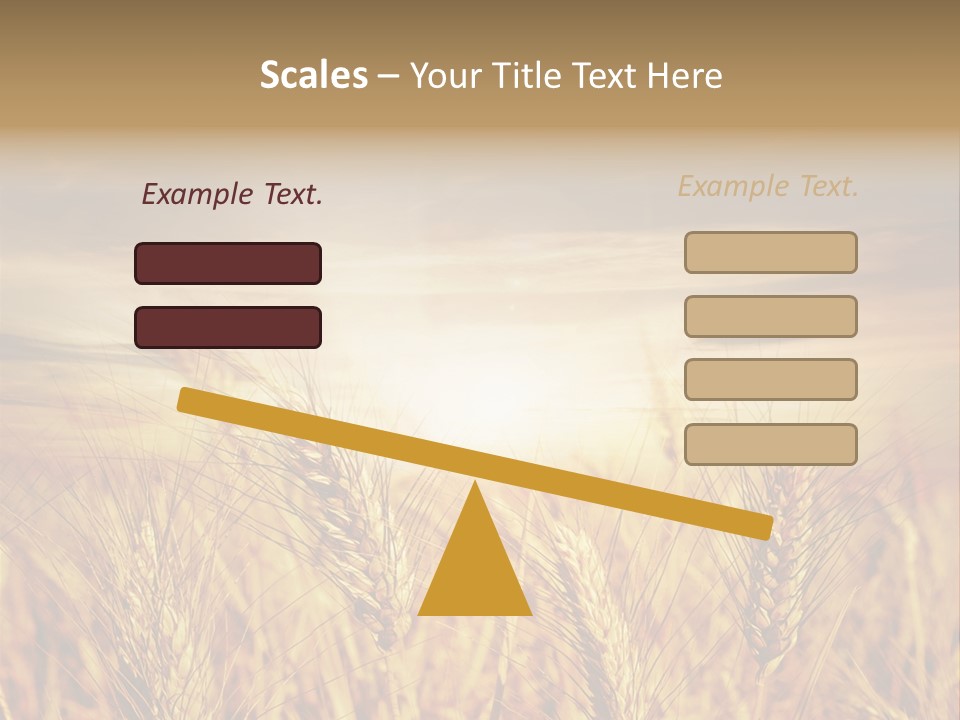 Scales – Your Title Text Here

Example Text.

Example Text.